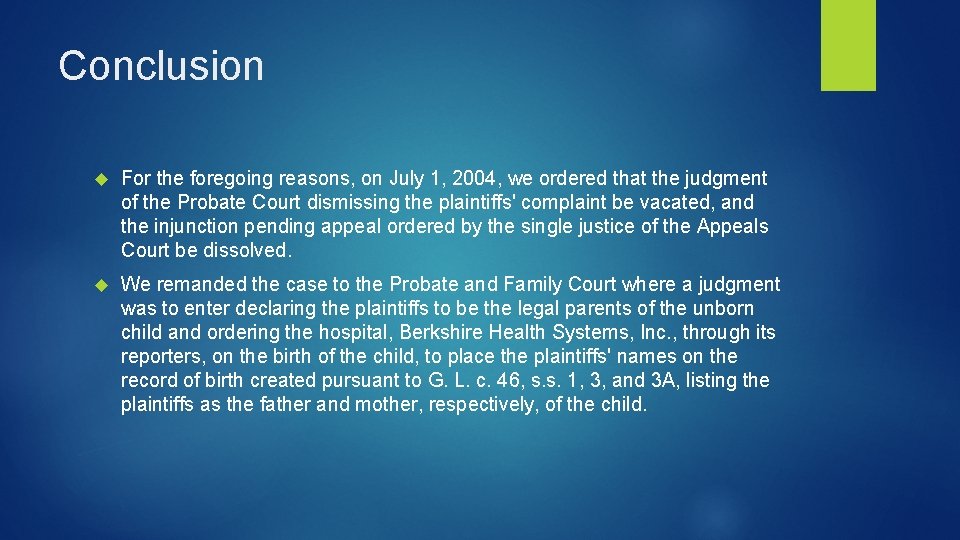 Conclusion

For the foregoing reasons, on July 1, 2004, we ordered that the judgment of the Probate Court dismissing the plaintiffs' complaint be vacated, and the injunction pending appeal ordered by the single justice of the Appeals Court be dissolved.

We remanded the case to the Probate and Family Court where a judgment was to enter declaring the plaintiffs to be the legal parents of the unborn child and ordering the hospital, Berkshire Health Systems, Inc., through its reporters, on the birth of the child, to place the plaintiffs' names on the record of birth created pursuant to G. L. c. 46, s.s. 1, 3, and 3A, listing the plaintiffs as the father and mother, respectively, of the child.